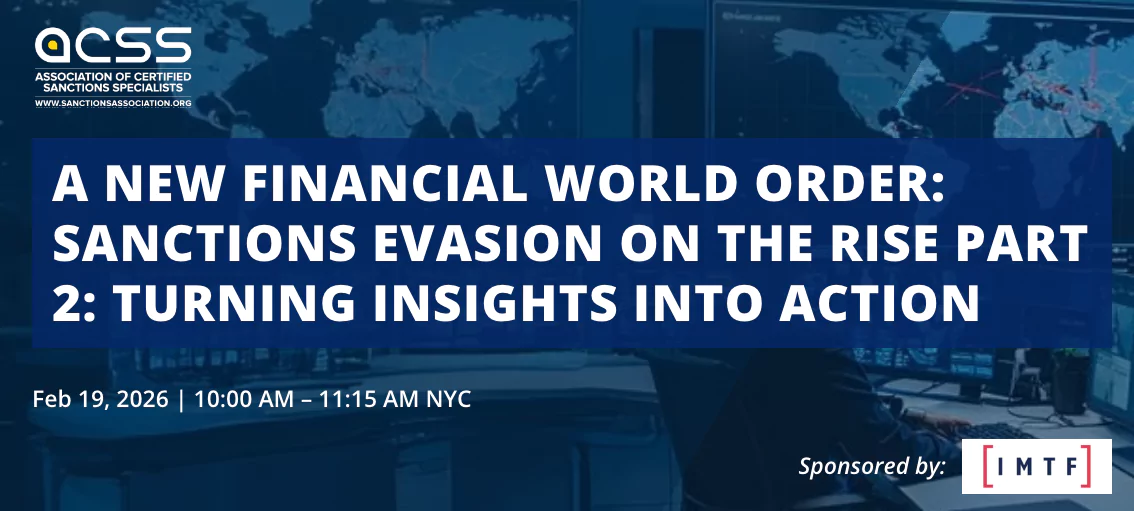 acss
ASSOCIATION OF CERTIFIED SANCTIONS SPECIALISTS
WWW.SANCTIONSASSOCIATION.ORG

A NEW FINANCIAL WORLD ORDER: SANCTIONS EVASION ON THE RISE PART 2: TURNING INSIGHTS INTO ACTION

Feb 19, 2026 | 10:00 AM – 11:15 AM NYC

Sponsored by:

[IMTF]